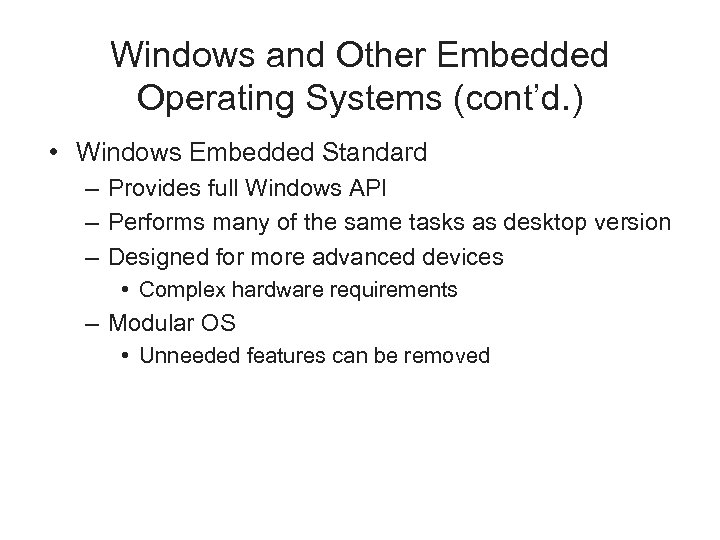 Windows and Other Embedded Operating Systems (cont'd.)

• Windows Embedded Standard
  – Provides full Windows API
  – Performs many of the same tasks as desktop version
  – Designed for more advanced devices
    • Complex hardware requirements
  – Modular OS
    • Unneeded features can be removed